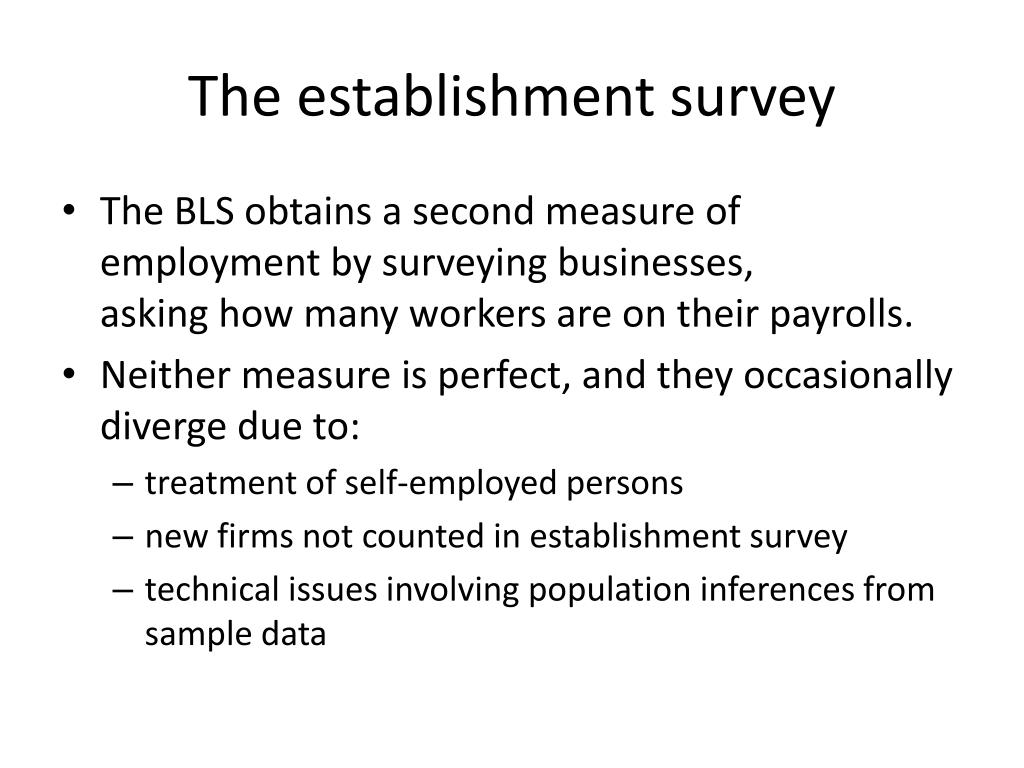 The establishment survey

• The BLS obtains a second measure of employment by surveying businesses, asking how many workers are on their payrolls.
• Neither measure is perfect, and they occasionally diverge due to:
– treatment of self-employed persons
– new firms not counted in establishment survey
– technical issues involving population inferences from sample data